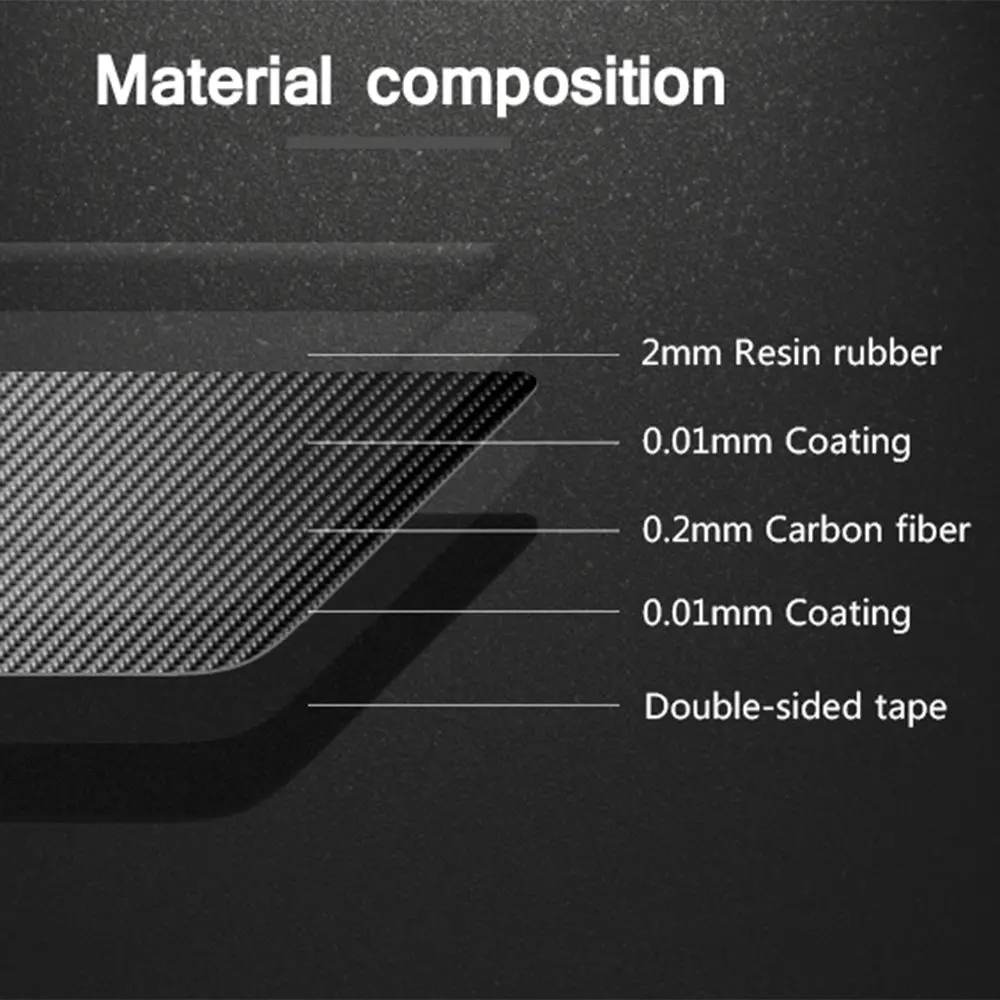 Material composition

2mm Resin rubber

0.01mm Coating

0.2mm Carbon fiber

0.01mm Coating

Double-sided tape